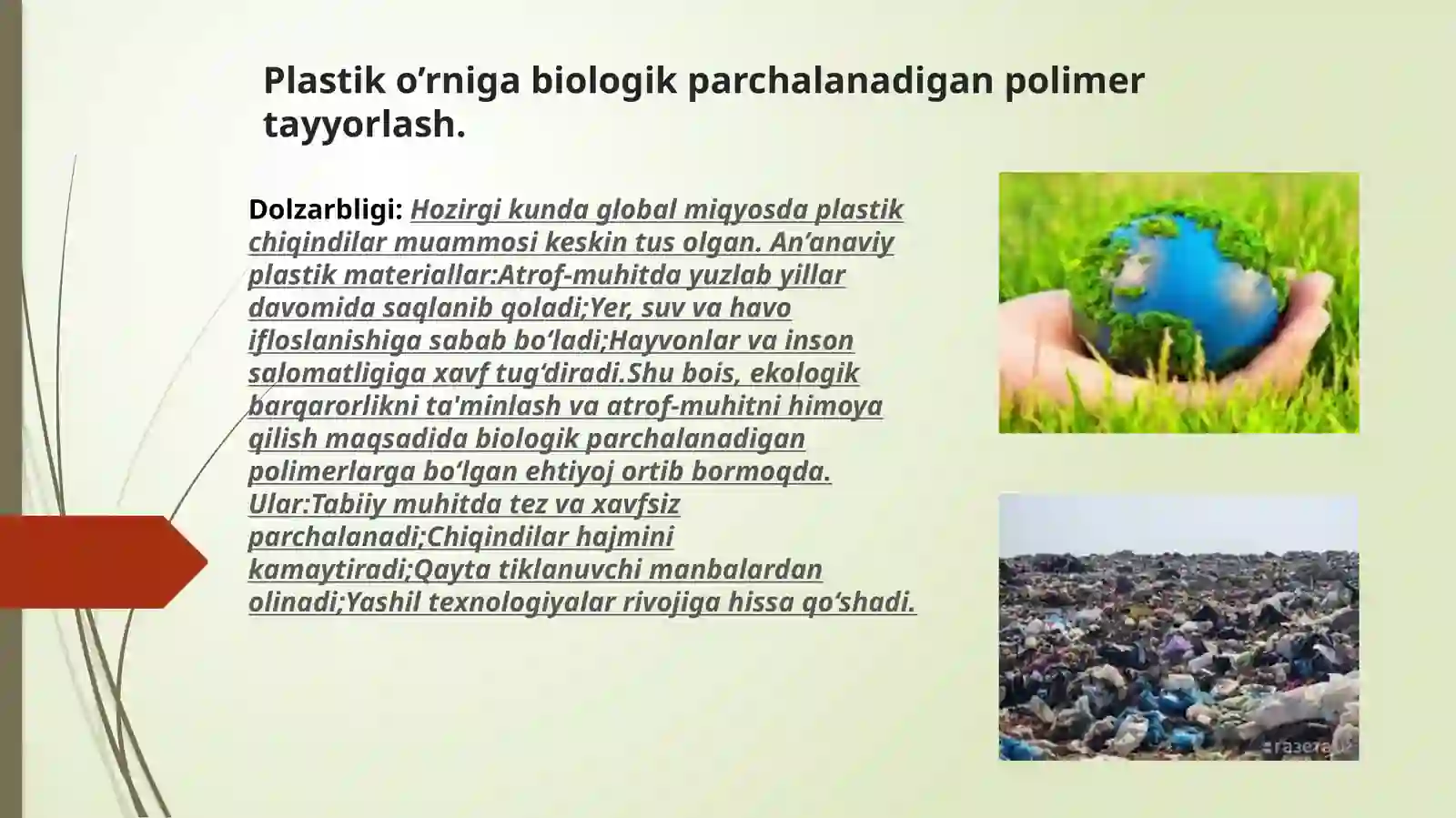 Plastik o’rniga biologik parchalanadigan polimer tayyorlash.

Dolzarbligi: Hozirgi kunda global miqyosda plastik chiqindilar muammosi keskin tus olgan. An’anaviy plastik materiallar:Atrof-muhitda yuzlab yillar davomida saqlanib qoladi;Yer, suv va havo ifloslanishiga sabab bo‘ladi;Hayvonlar va inson salomatligiga xavf tug‘diradi.Shu bois, ekologik barqarorlikni ta'minlash va atrof-muhitni himoya qilish maqsadida biologik parchalanadigan polimerlarga bo‘lgan ehtiyoj ortib bormoqda. Ular:Tabiiy muhitda tez va xavfsiz parchalanadi;Chiqindilar hajmini kamaytiradi;Qayta tiklanuvchi manbalardan olinadi;Yashil texnologiyalar rivojiga hissa qo‘shadi.

газета.uz